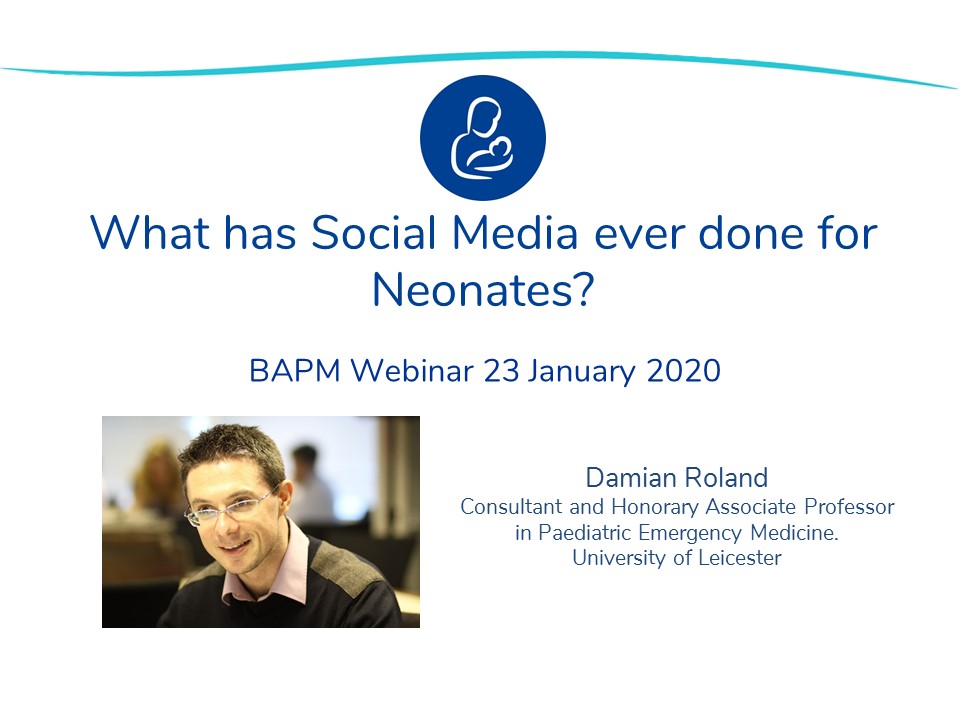 What has Social Media ever done for Neonates?

BAPM Webinar 23 January 2020

Damian Roland
Consultant and Honorary Associate Professor in Paediatric Emergency Medicine.
University of Leicester